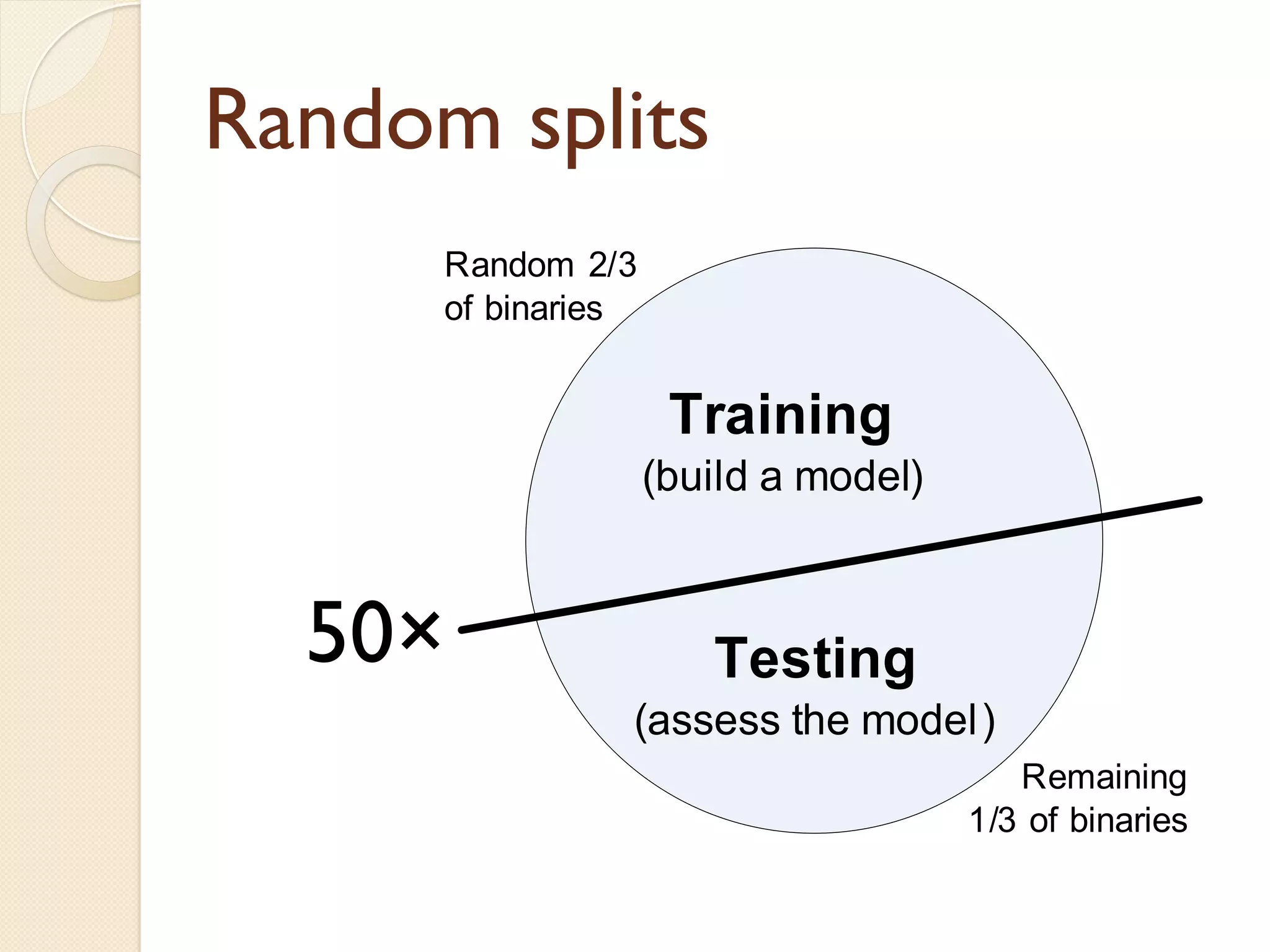 Random splits

Random 2/3 of binaries

Training
(build a model)

50×

Testing
(assess the model)

Remaining 1/3 of binaries